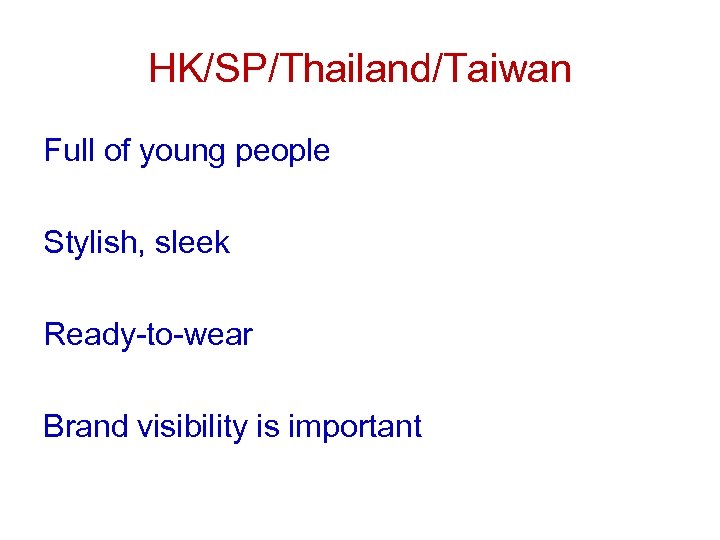 HK/SP/Thailand/Taiwan

Full of young people

Stylish, sleek

Ready-to-wear

Brand visibility is important